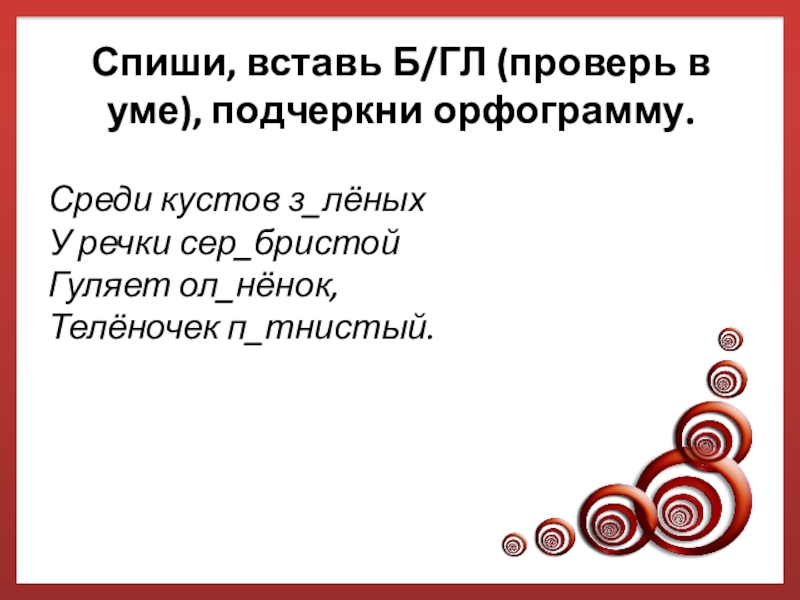 Спиши, вставь Б/ГЛ (проверь в уме), подчеркни орфограмму.

Среди кустов з_лёных
У речки сер_бристой
Гуляет ол_нёнок,
Телёночек п_тнистый.